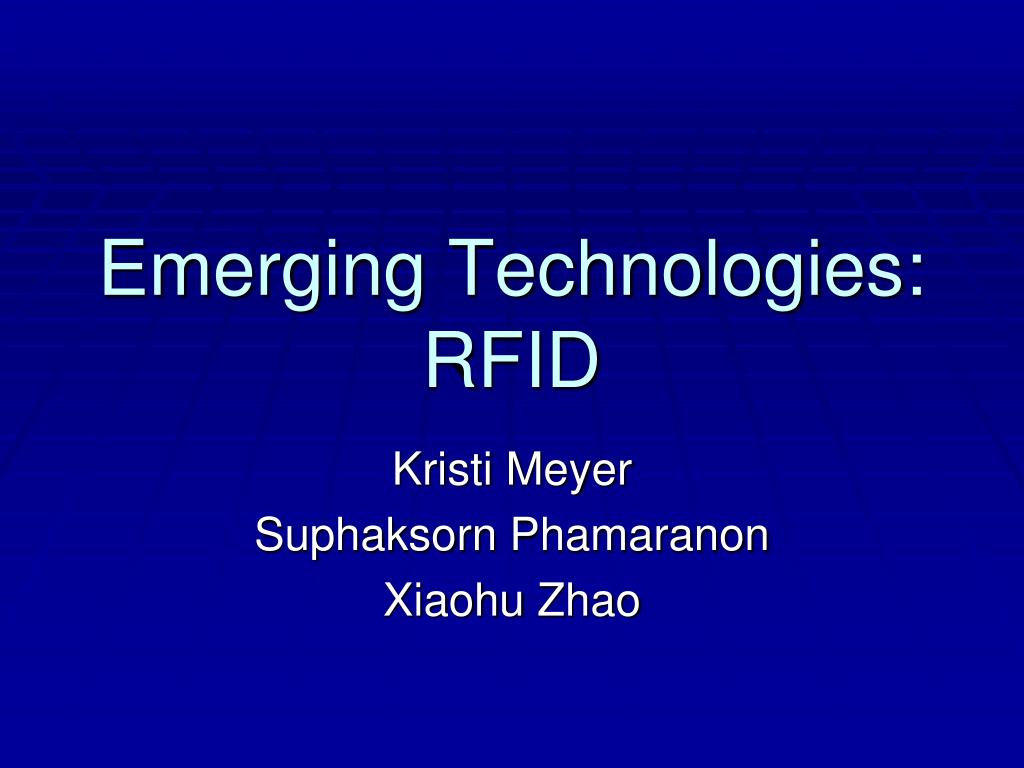 Emerging Technologies: RFID

Kristi Meyer
Suphaksorn Phamaranon
Xiaohu Zhao